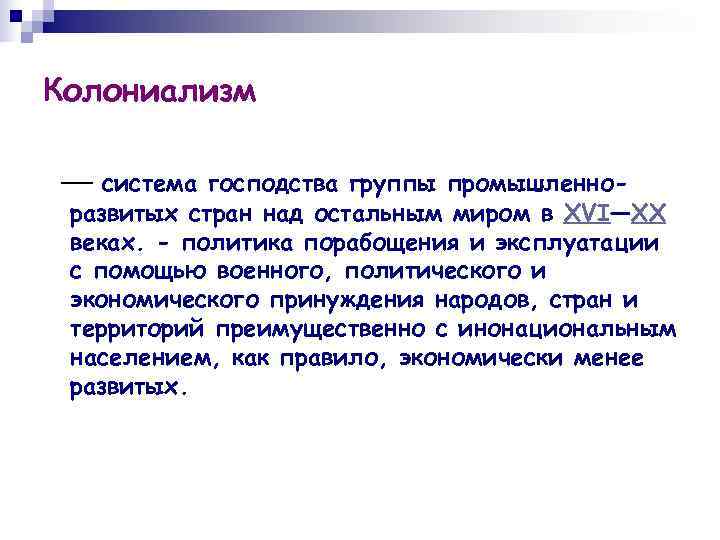 Колониализм

— система господства группы промышленно-развитых стран над остальным миром в XVI—XX веках. - политика порабощения и эксплуатации с помощью военного, политического и экономического принуждения народов, стран и территорий преимущественно с инонациональным населением, как правило, экономически менее развитых.